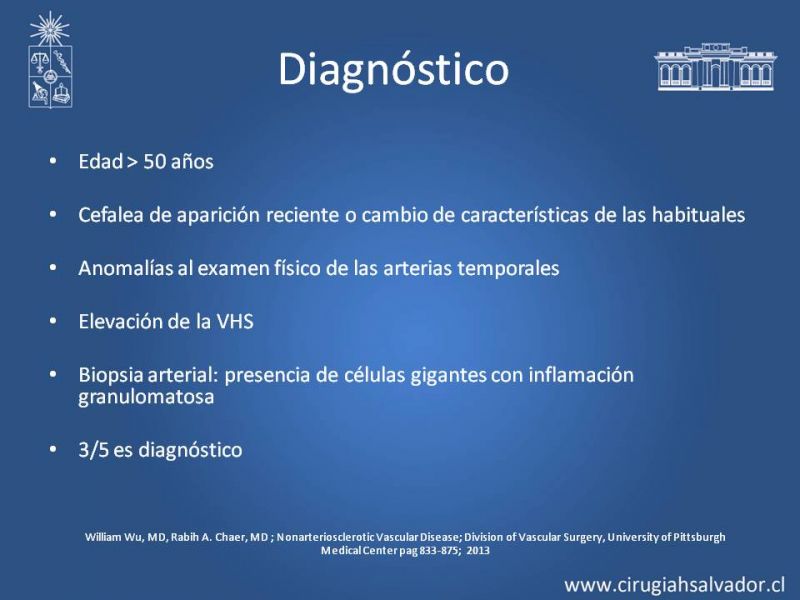 Diagnóstico

• Edad > 50 años

• Cefalea de aparición reciente o cambio de características de las habituales

• Anomalías al examen físico de las arterias temporales

• Elevación de la VHS

• Biopsia arterial: presencia de células gigantes con inflamación granulomatosa

• 3/5 es diagnóstico

William Wu, MD, Rabih A. Chaer, MD ; Nonarteriosclerotic Vascular Disease; Division of Vascular Surgery, University of Pittsburgh Medical Center pag 833-875; 2013

www.cirugiahsalvador.cl